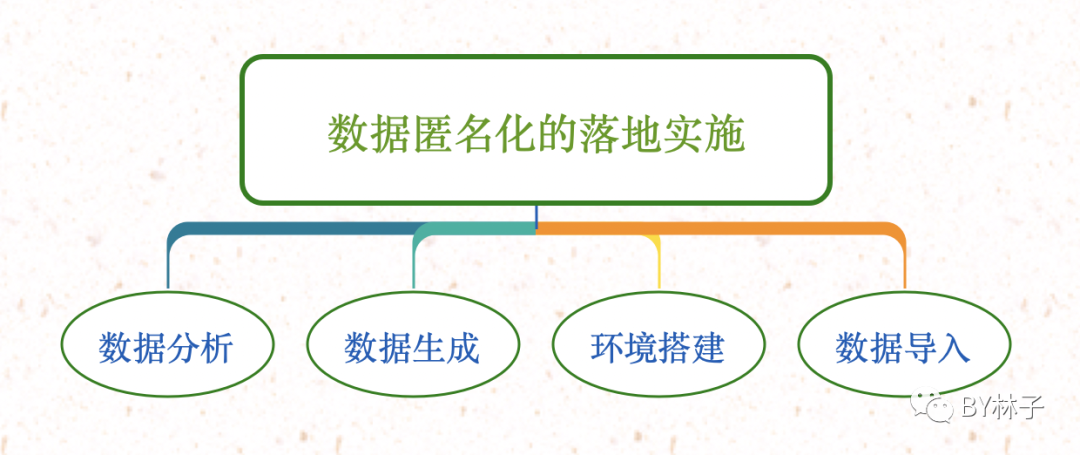 数据匿名化的落地实施

数据分析

数据生成

环境搭建

数据导入

BY林子